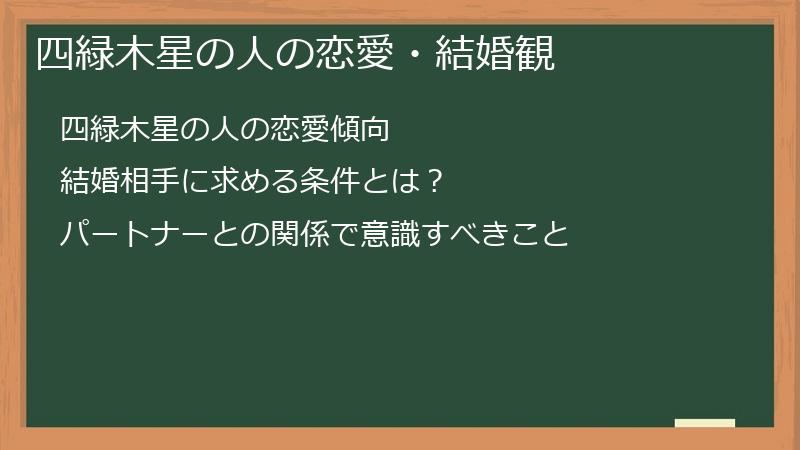 四緑木星の人の恋愛・結婚観

四緑木星の人の恋愛傾向

結婚相手に求める条件とは？

パートナーとの関係で意識すべきこと